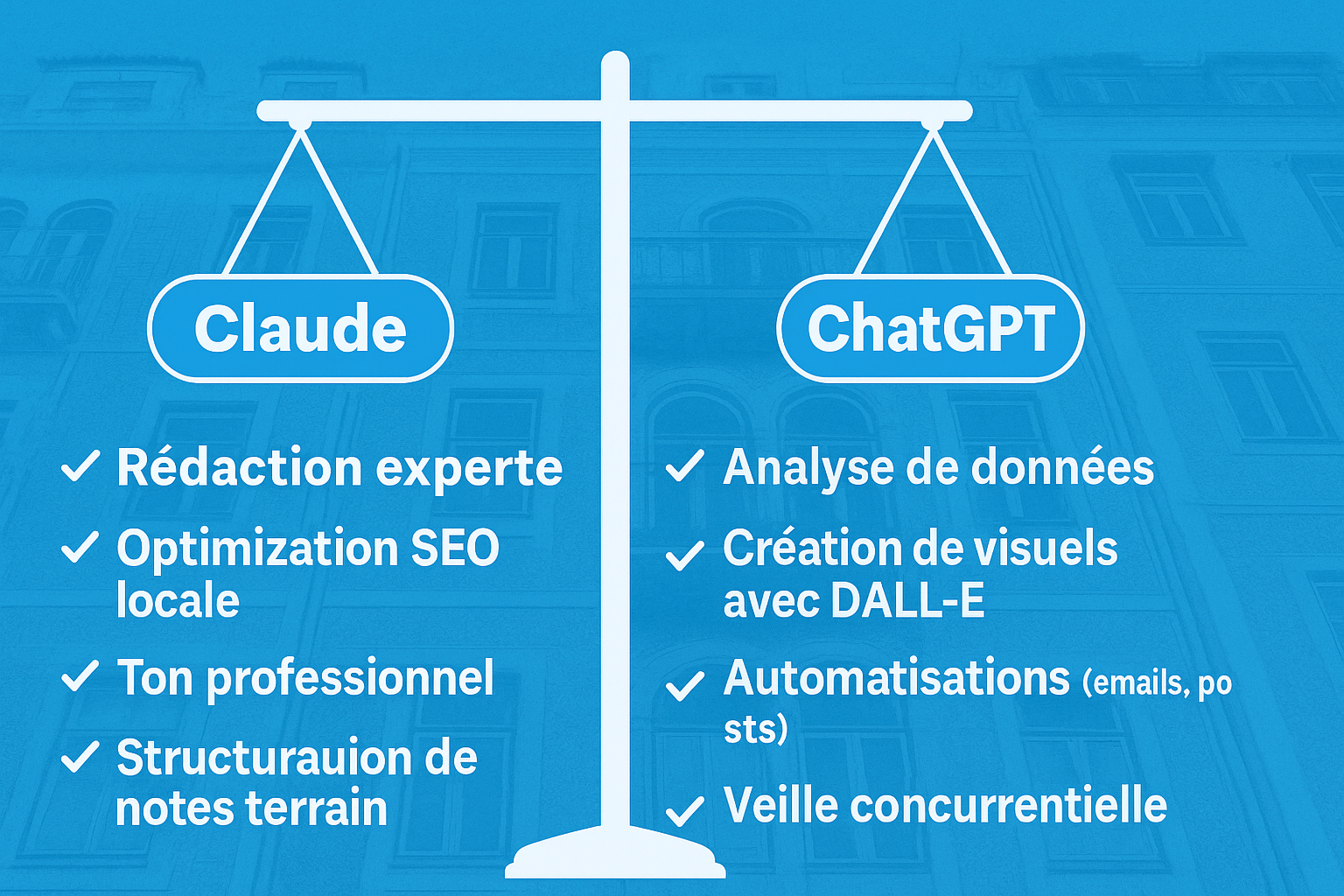 Claude

✓ Rédaction experte
✓ Optimization SEO locale
✓ Ton professionnel
✓ Structurauion de notes terrain

ChatGPT

✓ Analyse de données
✓ Création de visuels avec DALL-E
✓ Automatisations (emails, po sts)
✓ Veille concurrentielle